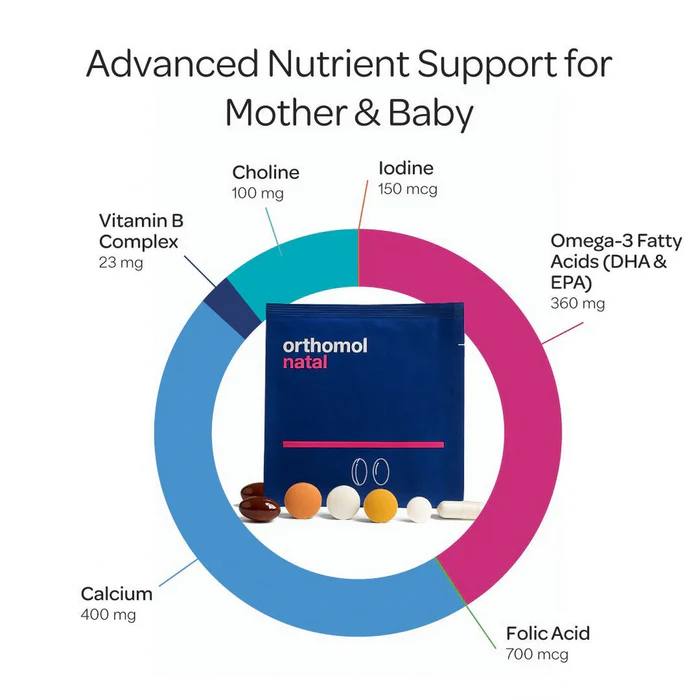 Advanced Nutrient Support for Mother & Baby

Choline
100 mg

Iodine
150 mcg

Vitamin B Complex
23 mg

Omega-3 Fatty Acids (DHA & EPA)
360 mg

orthomol
natal

Calcium
400 mg

Folic Acid
700 mcg